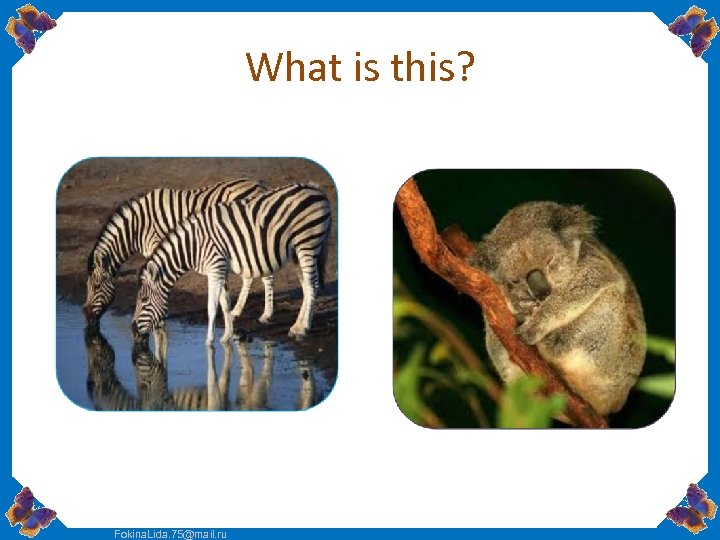 What is this?

FokinaLida.75@mail.ru